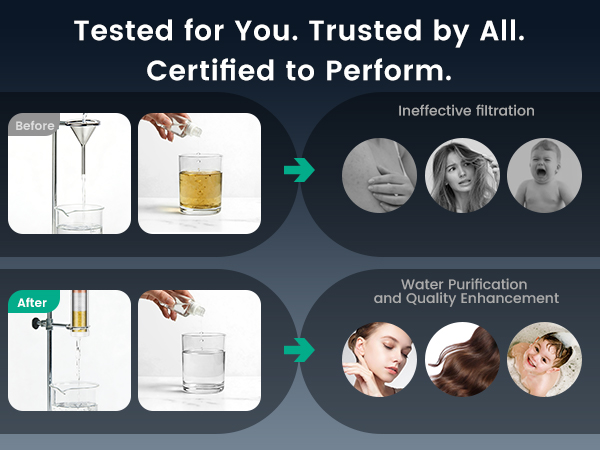 Tested for You. Trusted by All.
Certified to Perform.

Before

Ineffective filtration

After

Water Purification
and Quality Enhancement